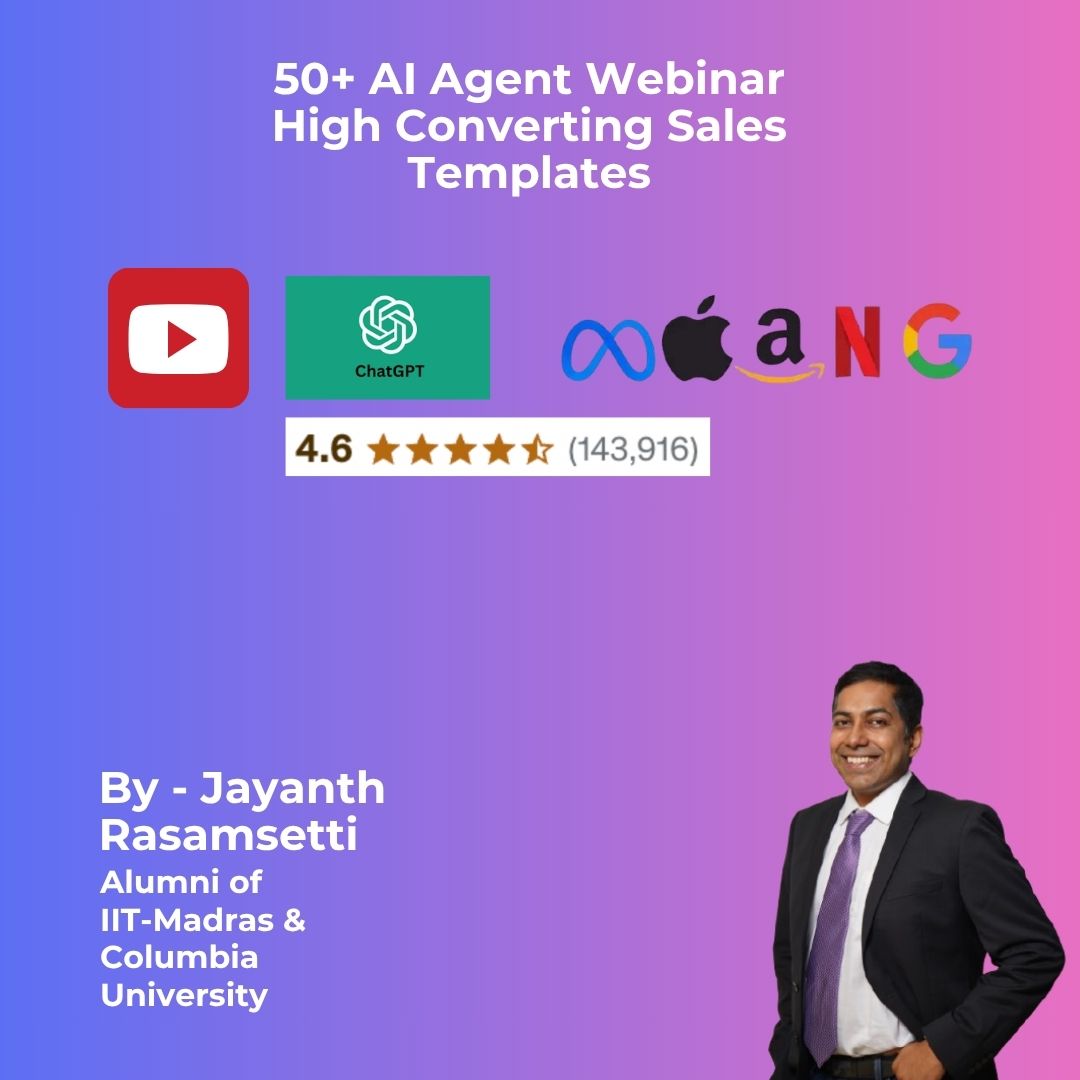 50+ AI Agent Webinar High Converting Sales Templates

ChatGPT

a N G

4.6 (143,916)

By - Jayanth Rasamsetti

Alumni of IIT-Madras & Columbia University